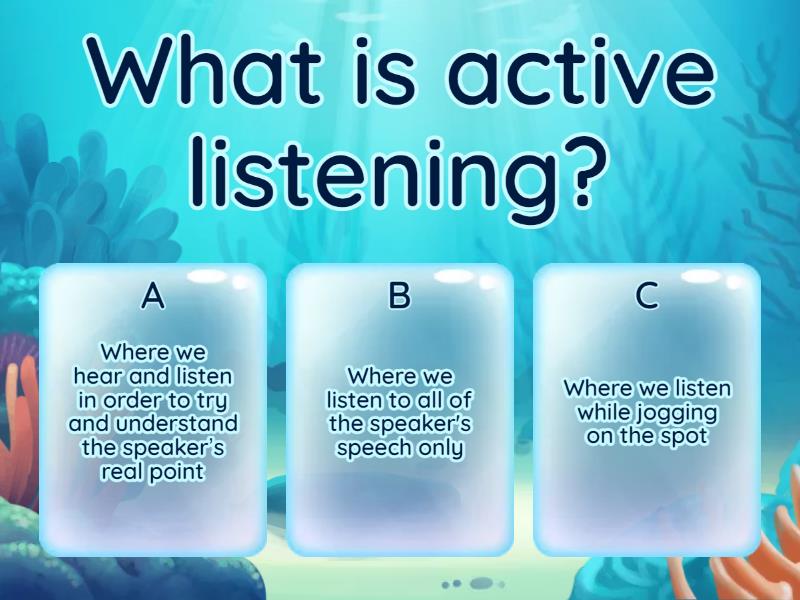 What is active listening?

A

Where we hear and listen in order to try and understand the speaker's real point

B

Where we listen to all of the speaker's speech only

C

Where we listen while jogging on the spot